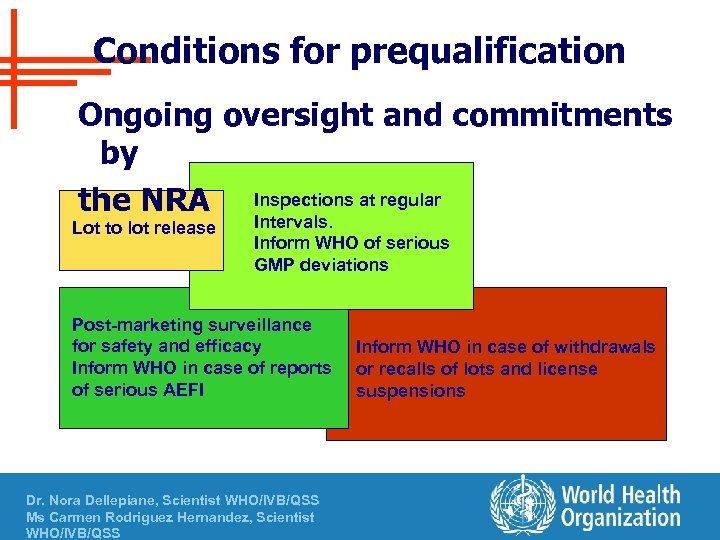 Conditions for prequalification

Ongoing oversight and commitments by the NRA

Lot to lot release

Inspections at regular Intervals.
Inform WHO of serious GMP deviations

Post-marketing surveillance for safety and efficacy
Inform WHO in case of reports of serious AEFI

Inform WHO in case of withdrawals or recalls of lots and license suspensions

Dr. Nora Dellepiane, Scientist WHO/IVB/QSS
Ms Carmen Rodriguez Hernandez, Scientist WHO/IVB/QSS

World Health Organization